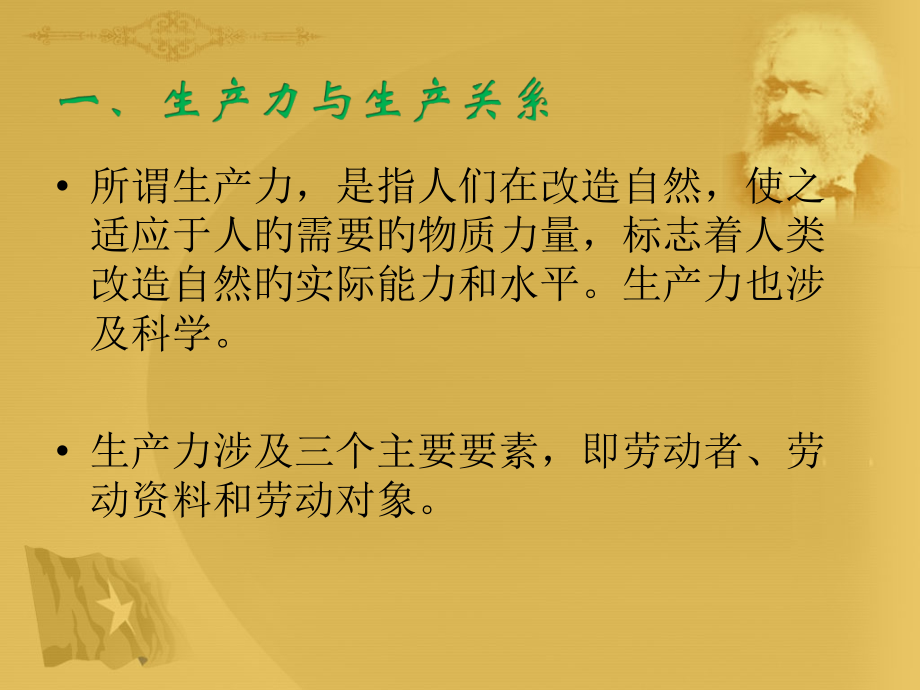 一、生产力与生产关系

• 所谓生产力，是指人们在改造自然，使之适应于人的需要的物质力量，标志着人类改造自然的实际能力和水平。生产力也涉及科学。

• 生产力涉及三个主要要素，即劳动者、劳动资料和劳动对象。